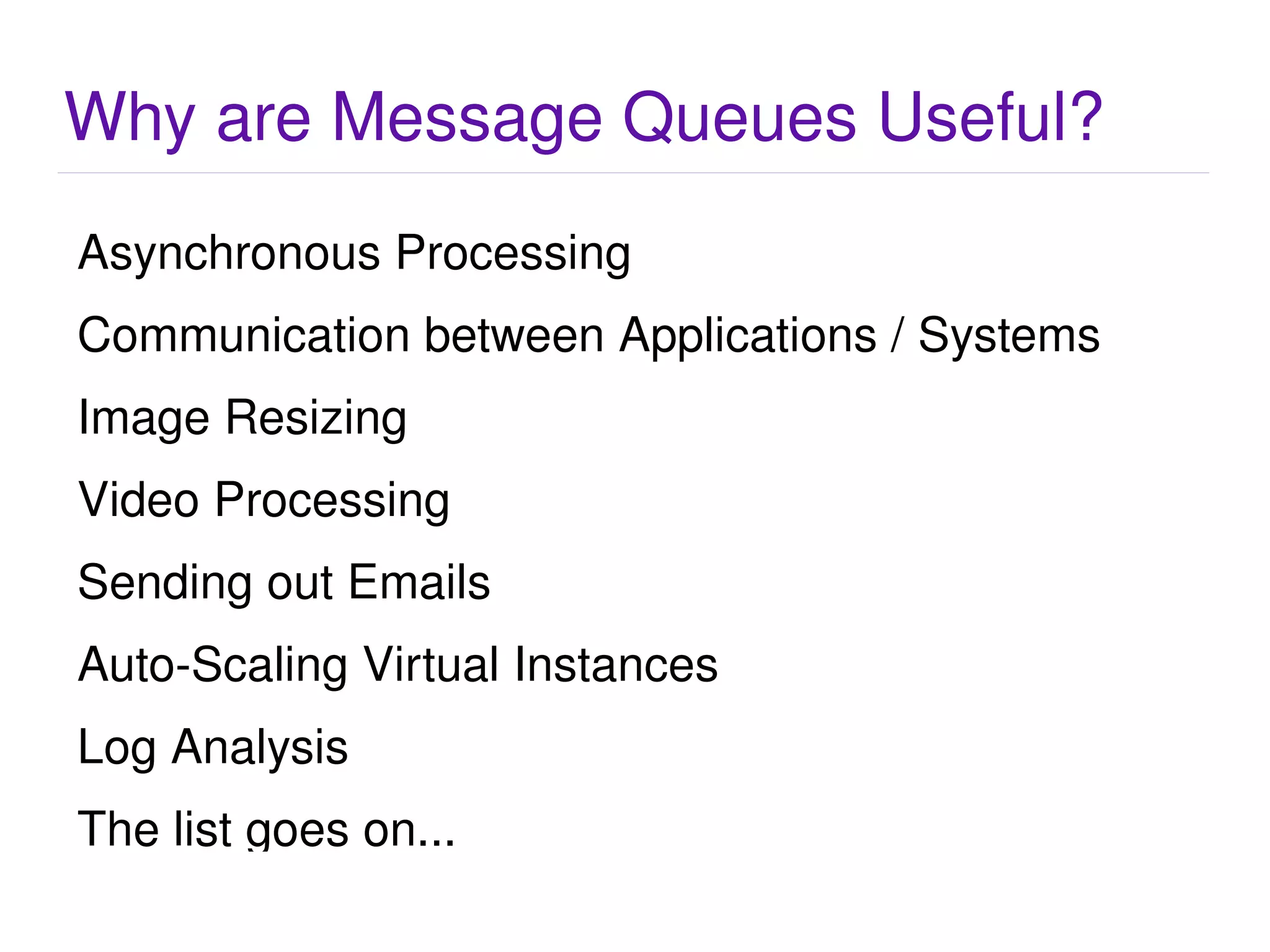 Why are Message Queues Useful?

Asynchronous Processing

Communication between Applications / Systems

Image Resizing

Video Processing

Sending out Emails

Auto-Scaling Virtual Instances

Log Analysis

The list goes on...